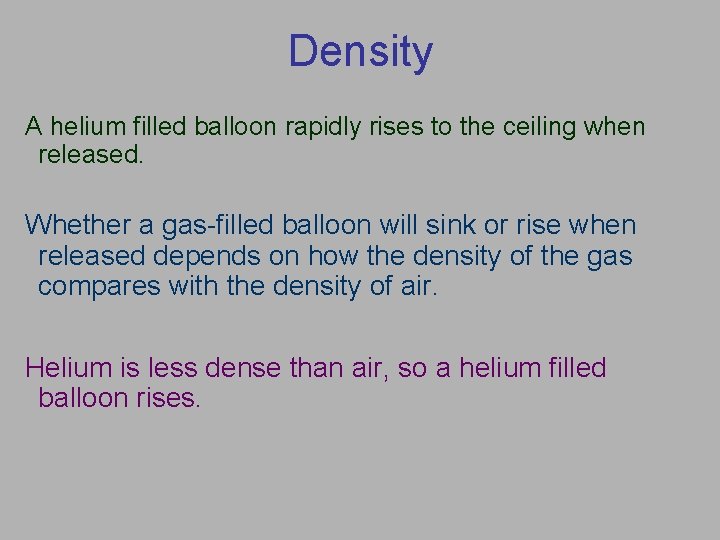 Density

A helium filled balloon rapidly rises to the ceiling when released.

Whether a gas-filled balloon will sink or rise when released depends on how the density of the gas compares with the density of air.

Helium is less dense than air, so a helium filled balloon rises.